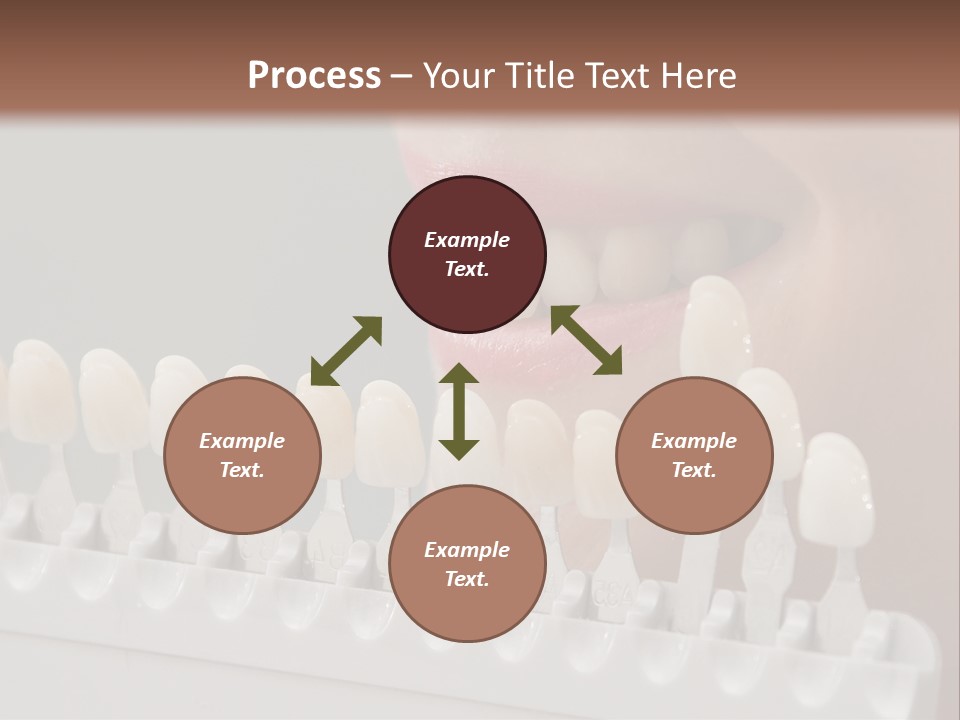 Process – Your Title Text Here

Example Text.

Example Text.

Example Text.

Example Text.